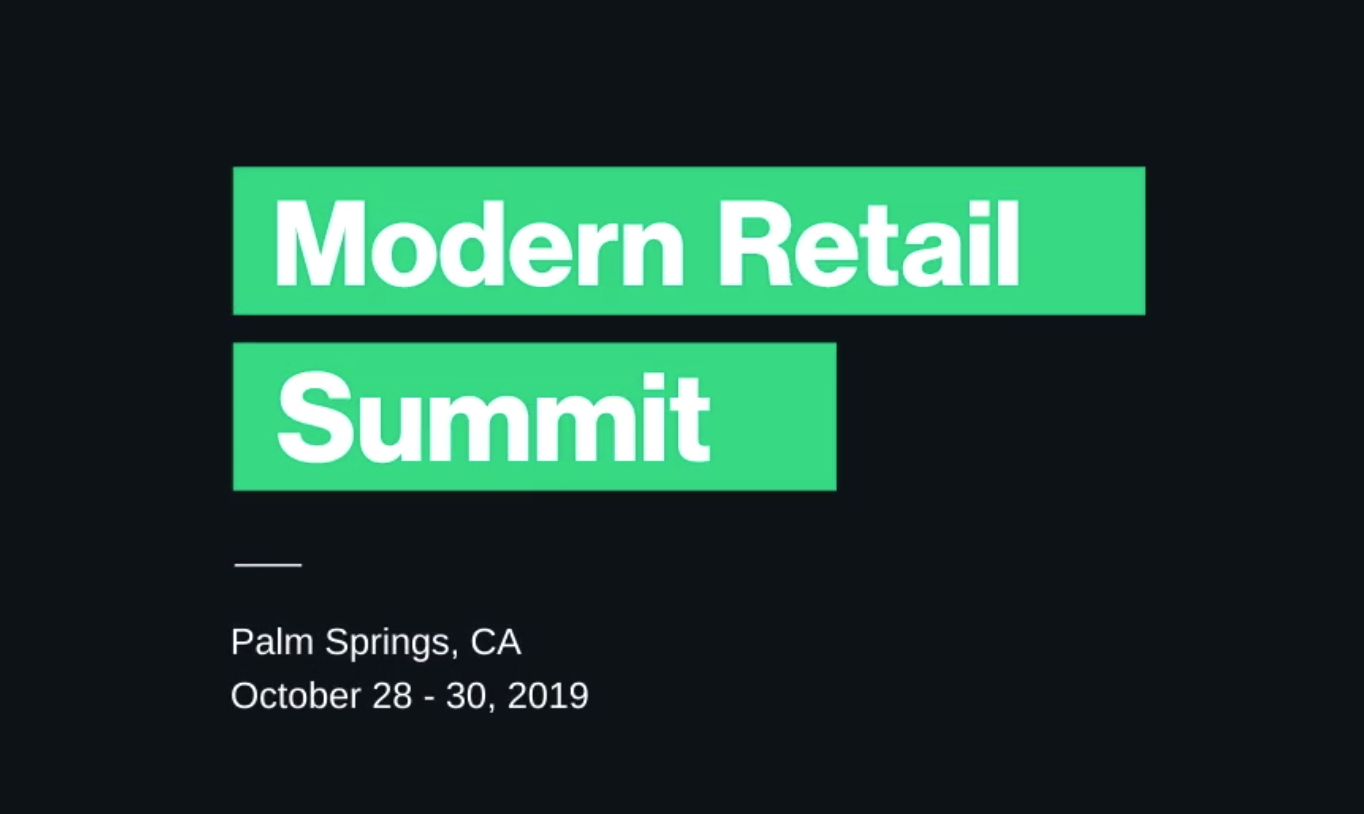 Modern Retail
Summit

Palm Springs, CA
October 28 - 30, 2019